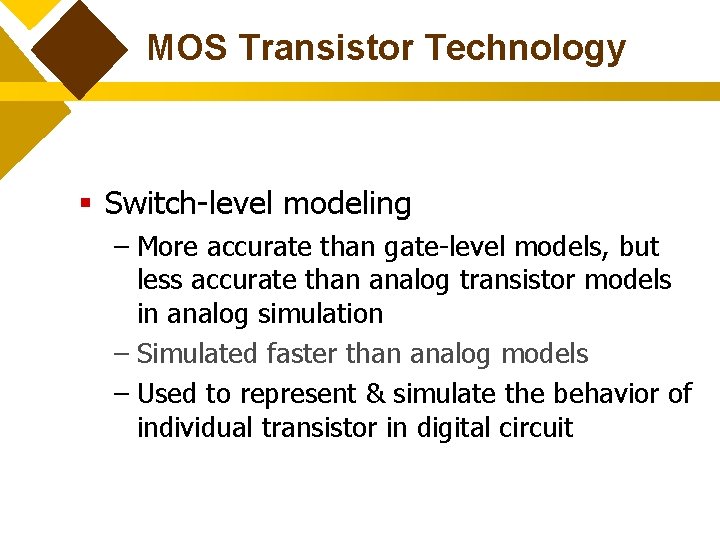 MOS Transistor Technology

▪ Switch-level modeling
– More accurate than gate-level models, but less accurate than analog transistor models in analog simulation
– Simulated faster than analog models
– Used to represent & simulate the behavior of individual transistor in digital circuit